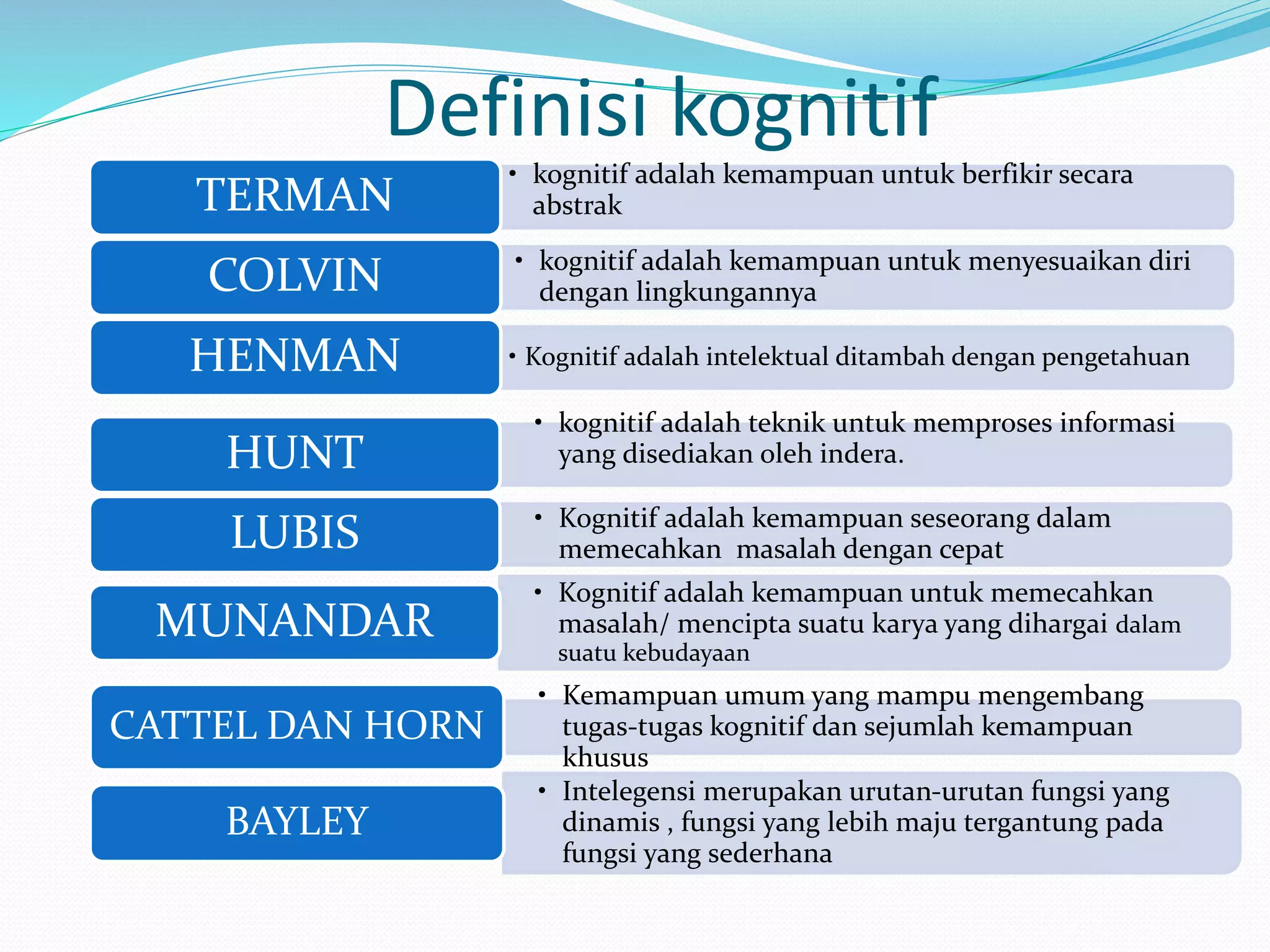 Definisi kognitif

TERMAN
• kognitif adalah kemampuan untuk berfikir secara abstrak

COLVIN
• kognitif adalah kemampuan untuk menyesuaikan diri dengan lingkungannya

HENMAN
• Kognitif adalah intelektual ditambah dengan pengetahuan

HUNT
• kognitif adalah teknik untuk memproses informasi yang disediakan oleh indera.

LUBIS
• Kognitif adalah kemampuan seseorang dalam memecahkan masalah dengan cepat

MUNANDAR
• Kognitif adalah kemampuan untuk memecahkan masalah/ mencipta suatu karya yang dihargai dalam suatu kebudayaan

CATTEL DAN HORN
• Kemampuan umum yang mampu mengembang tugas-tugas kognitif dan sejumlah kemampuan khusus

BAYLEY
• Intelegensi merupakan urutan-urutan fungsi yang dinamis , fungsi yang lebih maju tergantung pada fungsi yang sederhana